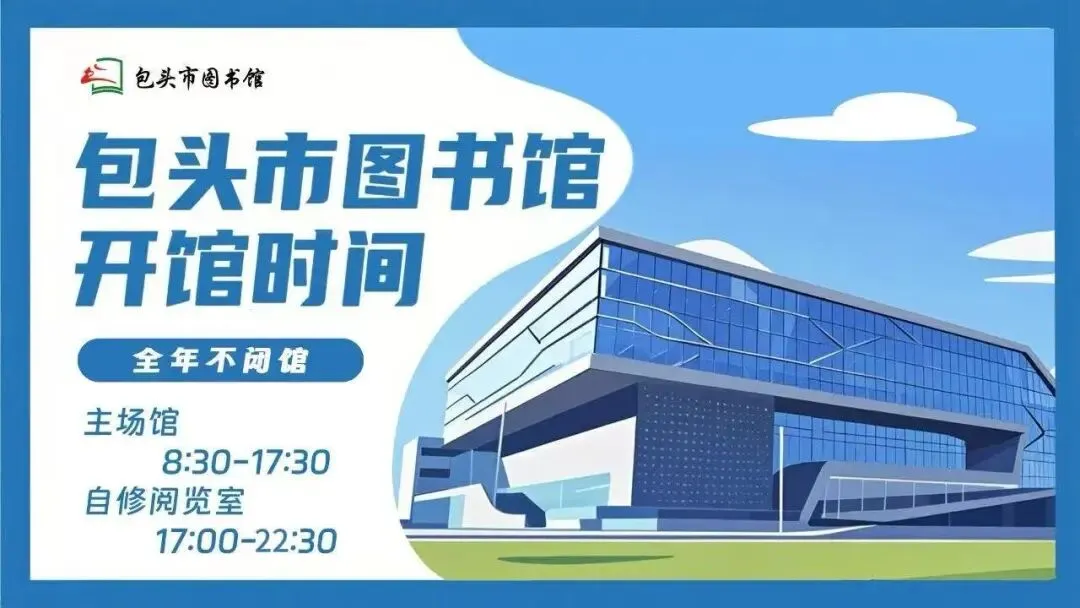 包头市图书馆

包头市图书馆
开馆时间

全年不闭馆

主场馆
8:30-17:30
自修阅览室
17:00-22:30